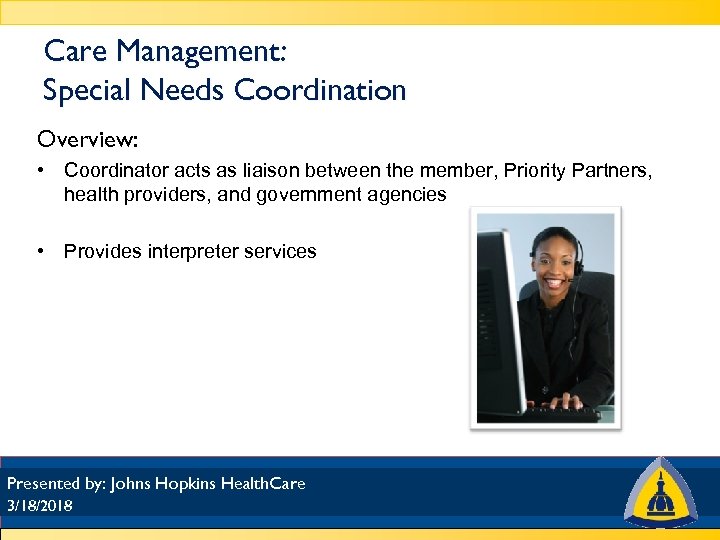 Care Management:
Special Needs Coordination

Overview:

• Coordinator acts as liaison between the member, Priority Partners, health providers, and government agencies

• Provides interpreter services

Presented by: Johns Hopkins HealthCare
3/18/2018